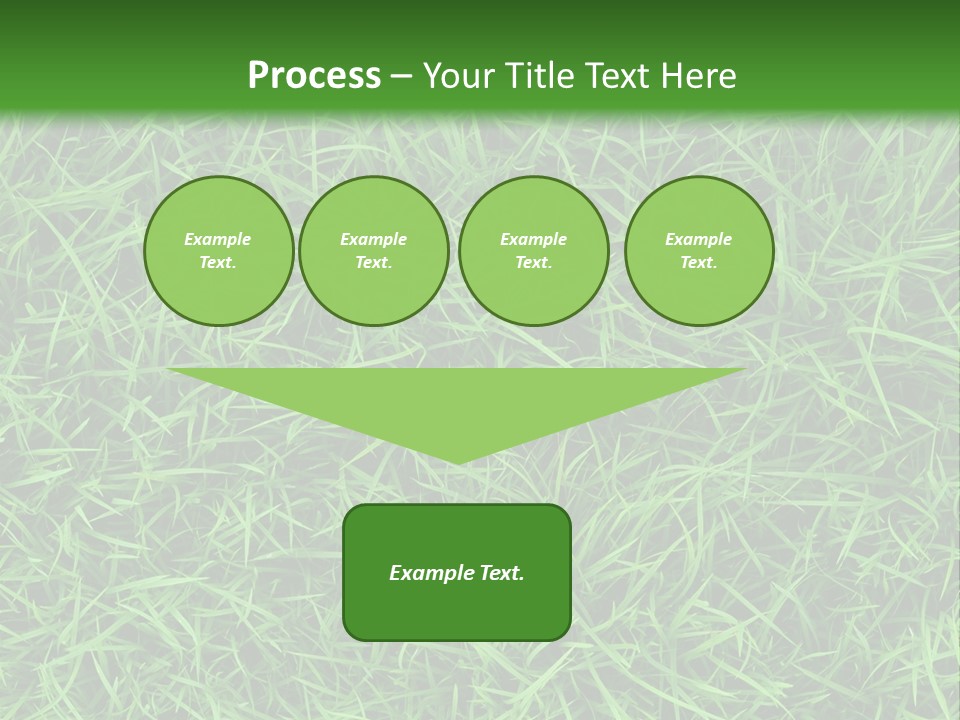 Process – Your Title Text Here

Example Text.

Example Text.

Example Text.

Example Text.

Example Text.